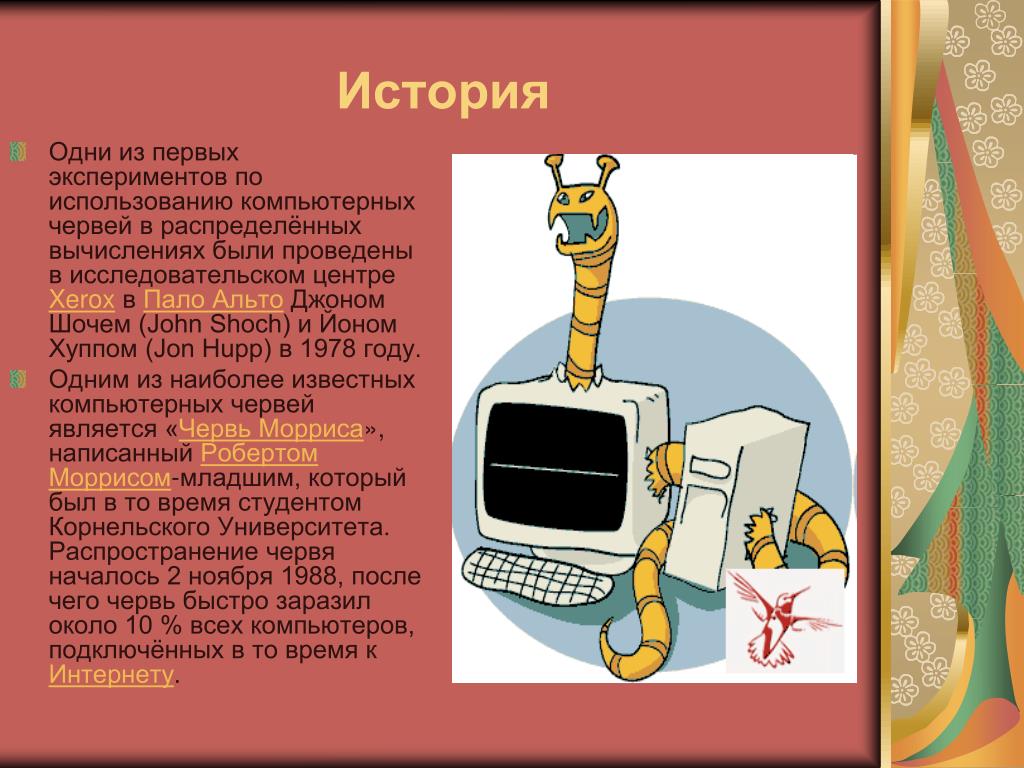 История

Одни из первых экспериментов по использованию компьютерных червей в распределённых вычислениях были проведены в исследовательском центре Xerox в Пало Альто Джоном Шочем (John Shoch) и Йоном Хуппом (Jon Hupp) в 1978 году.

Одним из наиболее известных компьютерных червей является «Червь Морриса», написанный Робертом Моррисом-младшим, который был в то время студентом Корнельского Университета. Распространение червя началось 2 ноября 1988, после чего червь быстро заразил около 10 % всех компьютеров, подключённых в то время к Интернету.